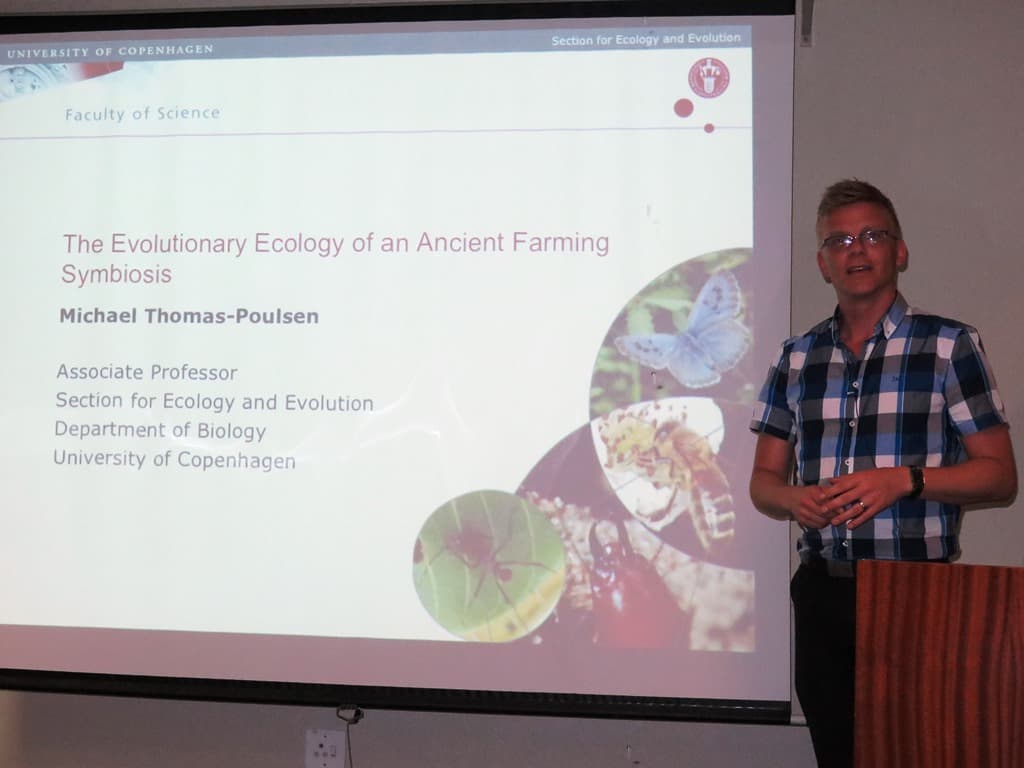 UNIVERSITY OF COPENHAGEN

Section for Ecology and Evolution

Faculty of Science

The Evolutionary Ecology of an Ancient Farming Symbiosis

Michael Thomas-Poulsen

Associate Professor
Section for Ecology and Evolution
Department of Biology
University of Copenhagen